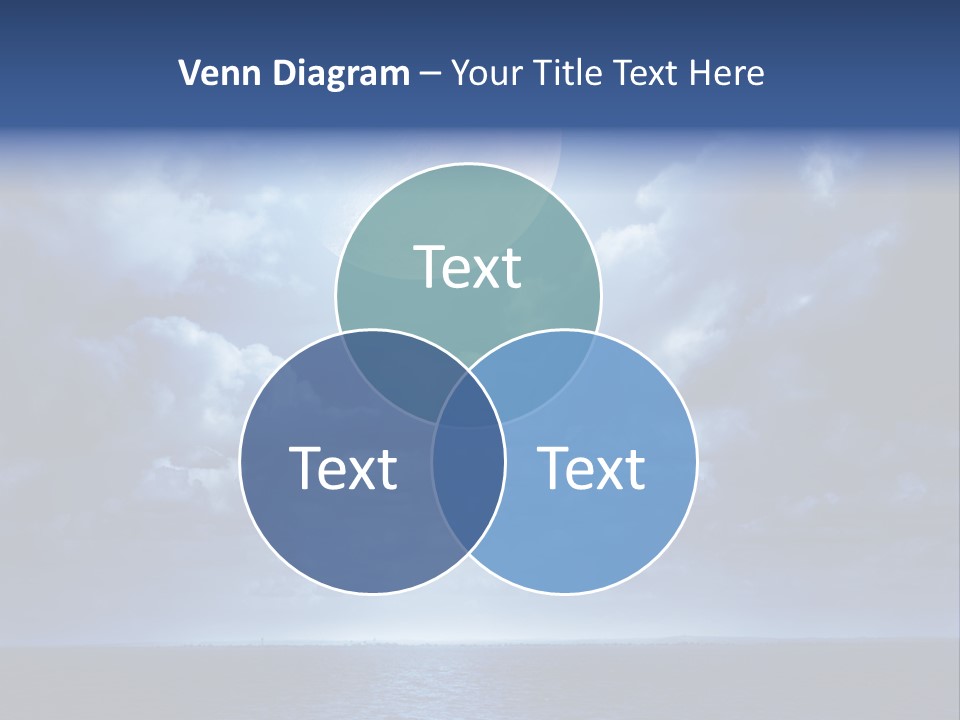 Venn Diagram – Your Title Text Here

Text

Text

Text